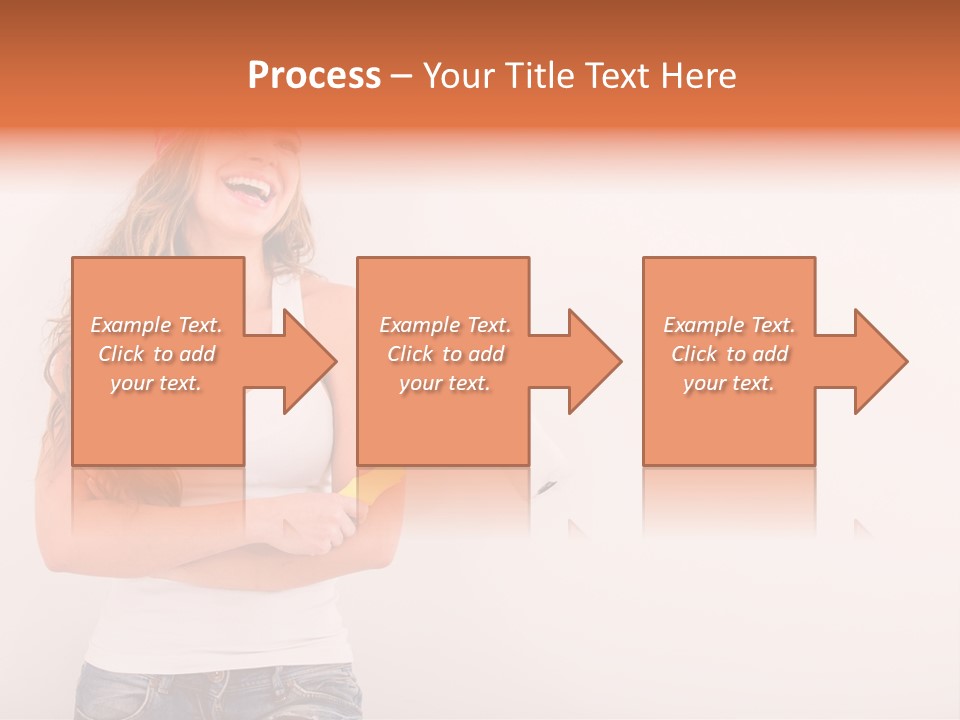 Process – Your Title Text Here

Example Text. Click to add your text.

Example Text. Click to add your text.

Example Text. Click to add your text.